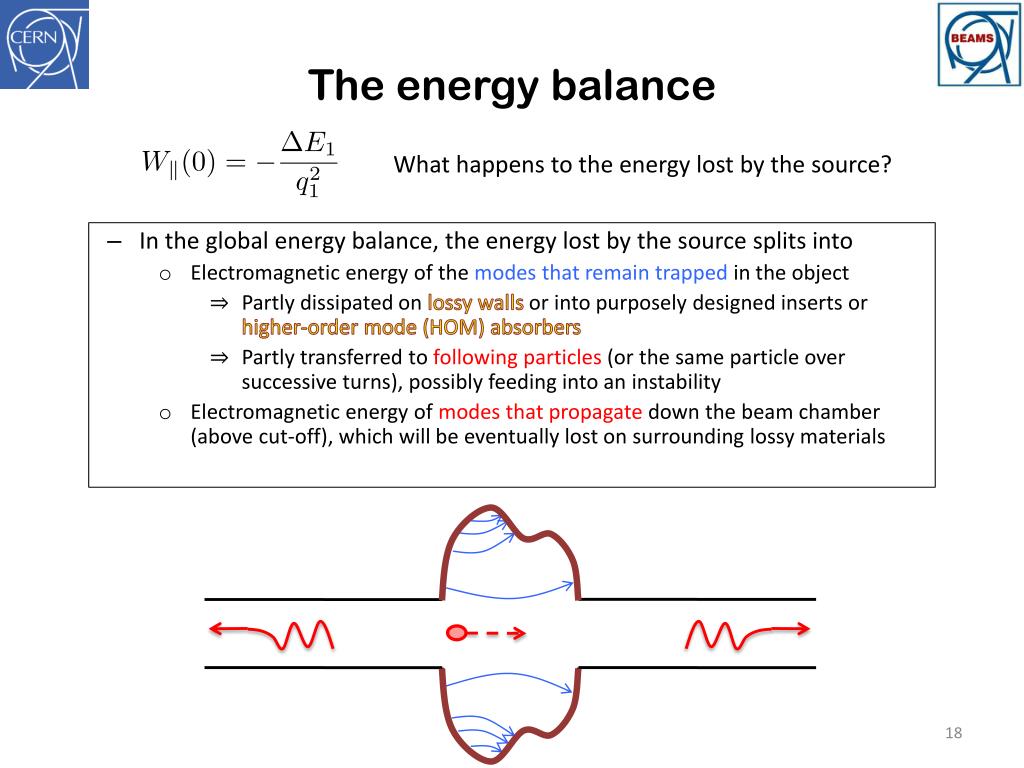 CERN

BEAMS

The energy balance

$W_{\parallel}(0) = -\frac{\Delta E_1}{q_1^2}$

What happens to the energy lost by the source?

– In the global energy balance, the energy lost by the source splits into
  o Electromagnetic energy of the modes that remain trapped in the object
    ⇒ Partly dissipated on lossy walls or into purposely designed inserts or higher-order mode (HOM) absorbers
    ⇒ Partly transferred to following particles (or the same particle over successive turns), possibly feeding into an instability
  o Electromagnetic energy of modes that propagate down the beam chamber (above cut-off), which will be eventually lost on surrounding lossy materials

18